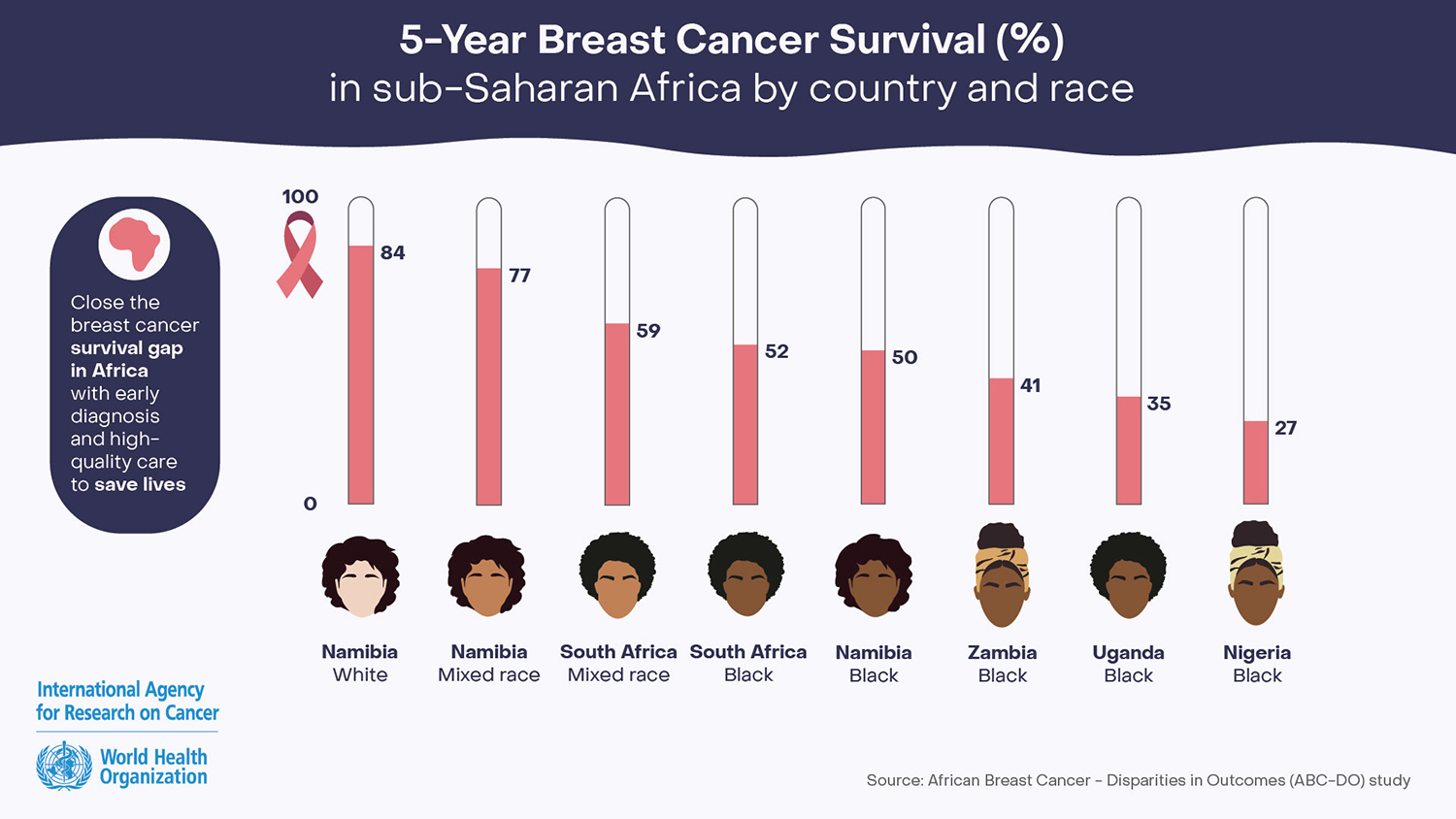 5-Year Breast Cancer Survival (%)
in sub-Saharan Africa by country and race

Close the breast cancer survival gap in Africa with early diagnosis and high-quality care to save lives

100

0

84
77
59
52
50
41
35
27

Namibia
White

Namibia
Mixed race

South Africa
Mixed race

South Africa
Black

Namibia
Black

Zambia
Black

Uganda
Black

Nigeria
Black

International Agency for Research on Cancer

World Health Organization

Source: African Breast Cancer – Disparities in Outcomes (ABC-DO) study